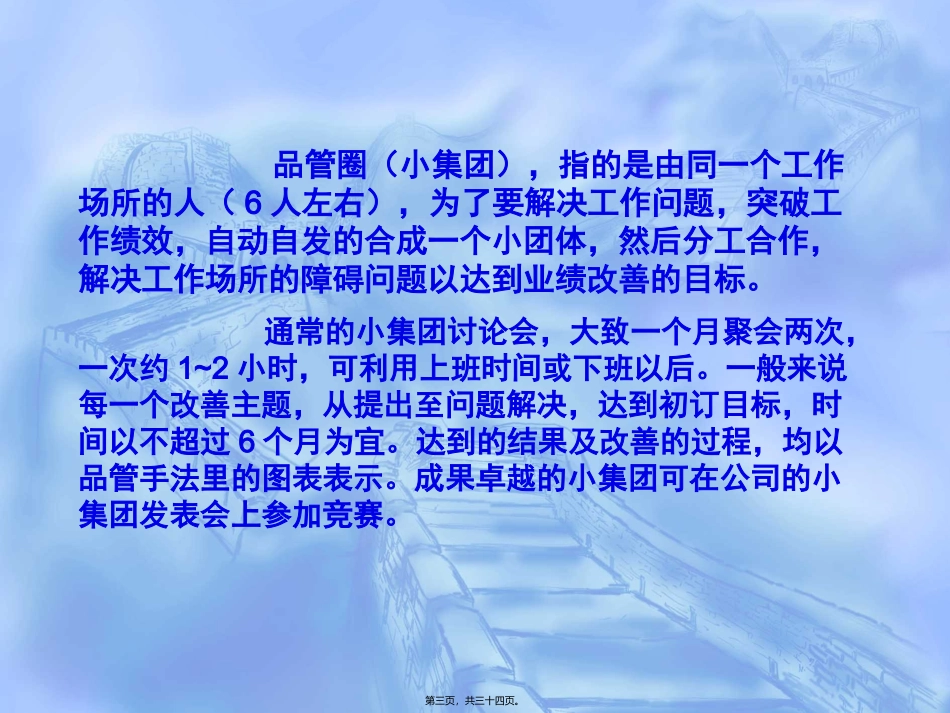 品管圈（小集团），指的是由同一个工作场所的人（6人左右），为了要解决工作问题，突破工作绩效，自动自发的合成一个小团体，然后分工合作，解决工作场所的障碍问题以达到业绩改善的目标。

通常的小集团讨论会，大致一个月聚会两次，一次约 1~2 小时，可利用上班时间或下班以后。一般来说每一个改善主题，从提出至问题解决，达到初订目标，时间以不超过 6 个月为宜。达到的结果及改善的过程，均以品管手法里的图表表示。成果卓越的小集团可在公司的小集团发表会上参加竞赛。

第三页，共三十四页。